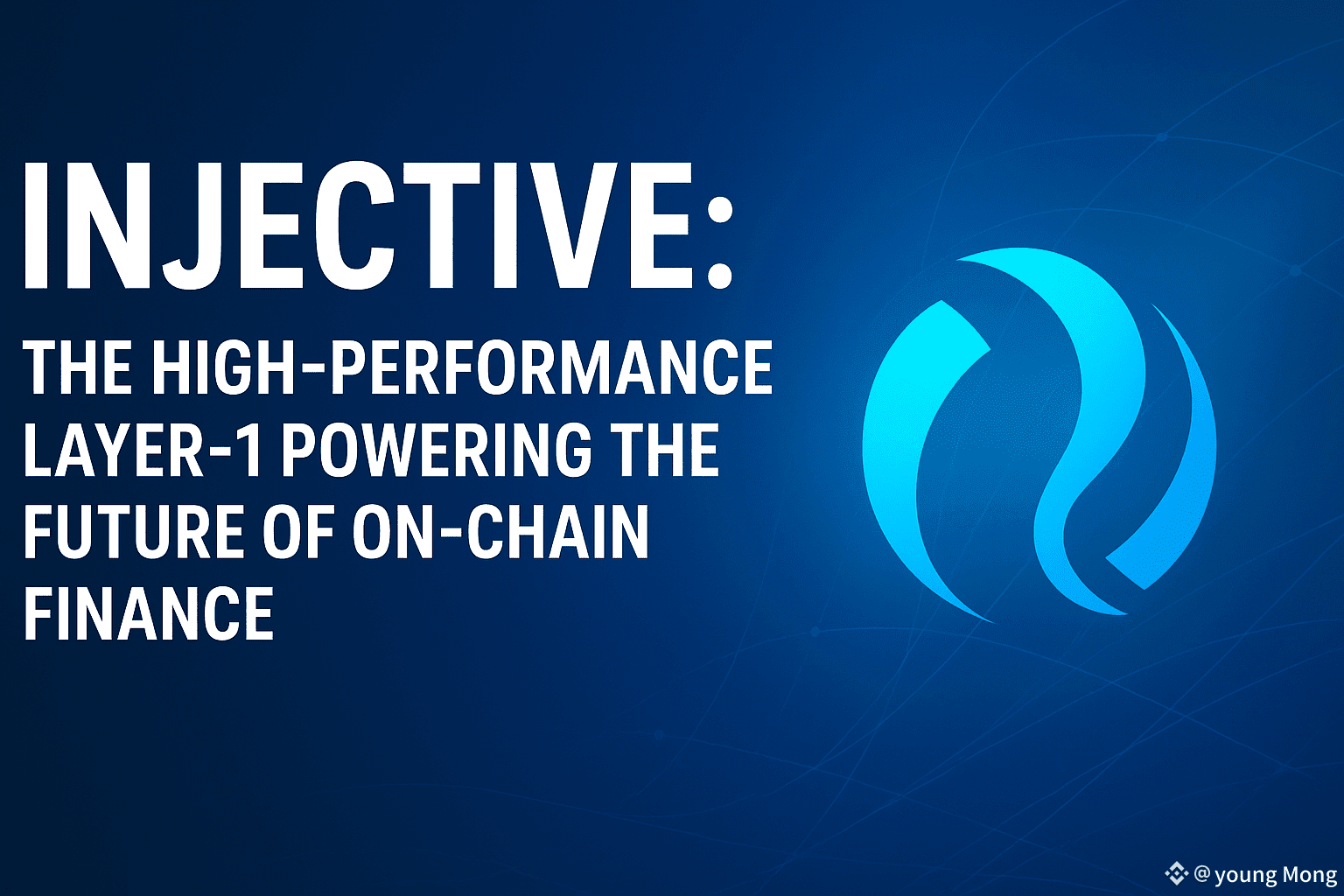 INJECTIVE:

THE HIGH-PERFORMANCE LAYER-1 POWERING THE FUTURE OF ON-CHAIN FINANCE

@young Mong